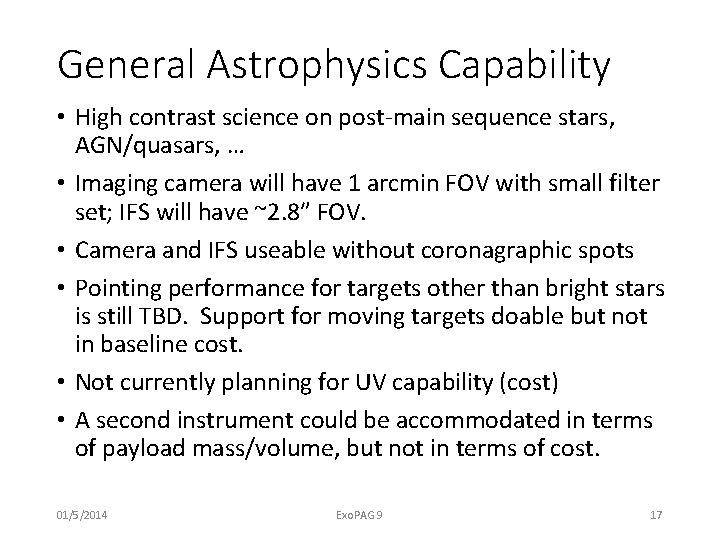 General Astrophysics Capability

• High contrast science on post-main sequence stars, AGN/quasars, …
• Imaging camera will have 1 arcmin FOV with small filter set; IFS will have ~2.8" FOV.
• Camera and IFS useable without coronagraphic spots
• Pointing performance for targets other than bright stars is still TBD. Support for moving targets doable but not in baseline cost.
• Not currently planning for UV capability (cost)
• A second instrument could be accommodated in terms of payload mass/volume, but not in terms of cost.

01/5/2014 ExoPAG 9 17